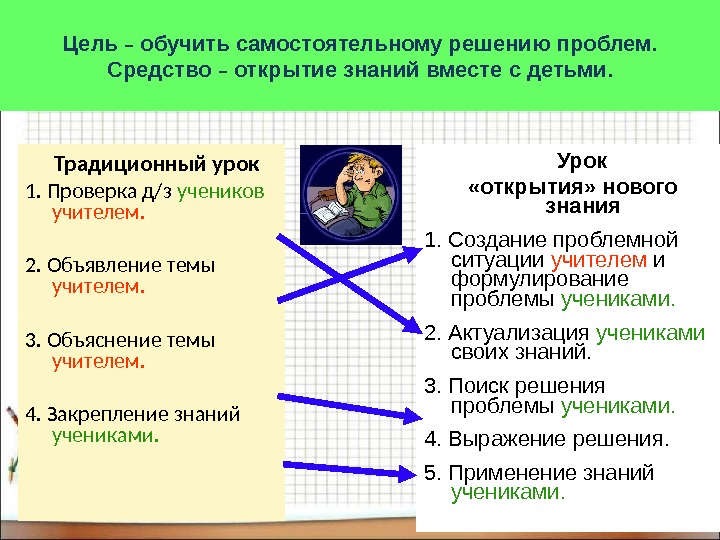 Цель – обучить самостоятельному решению проблем.
Средство – открытие знаний вместе с детьми.

Традиционный урок

1. Проверка д/з учеников учителем.

2. Объявление темы учителем.

3. Объяснение темы учителем.

4. Закрепление знаний учениками.

Урок
«открытия» нового знания

1. Создание проблемной ситуации учителем и формулирование проблемы учениками.

2. Актуализация учениками своих знаний.

3. Поиск решения проблемы учениками.

4. Выражение решения.

5. Применение знаний учениками.